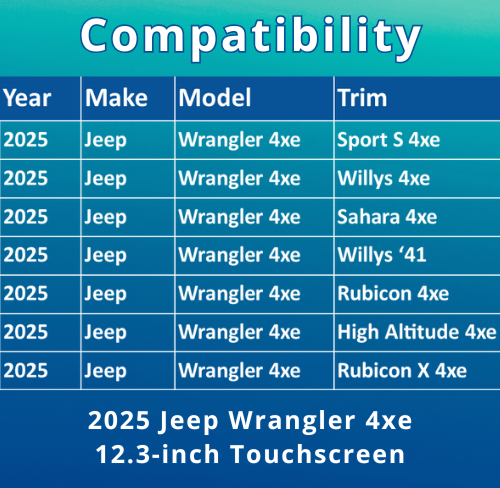 Compatibility

| Year | Make | Model | Trim |
|---|---|---|---|
| 2025 | Jeep | Wrangler 4xe | Sport S 4xe |
| 2025 | Jeep | Wrangler 4xe | Willys 4xe |
| 2025 | Jeep | Wrangler 4xe | Sahara 4xe |
| 2025 | Jeep | Wrangler 4xe | Willys ‘41 |
| 2025 | Jeep | Wrangler 4xe | Rubicon 4xe |
| 2025 | Jeep | Wrangler 4xe | High Altitude 4xe |
| 2025 | Jeep | Wrangler 4xe | Rubicon X 4xe |

2025 Jeep Wrangler 4xe
12.3-inch Touchscreen